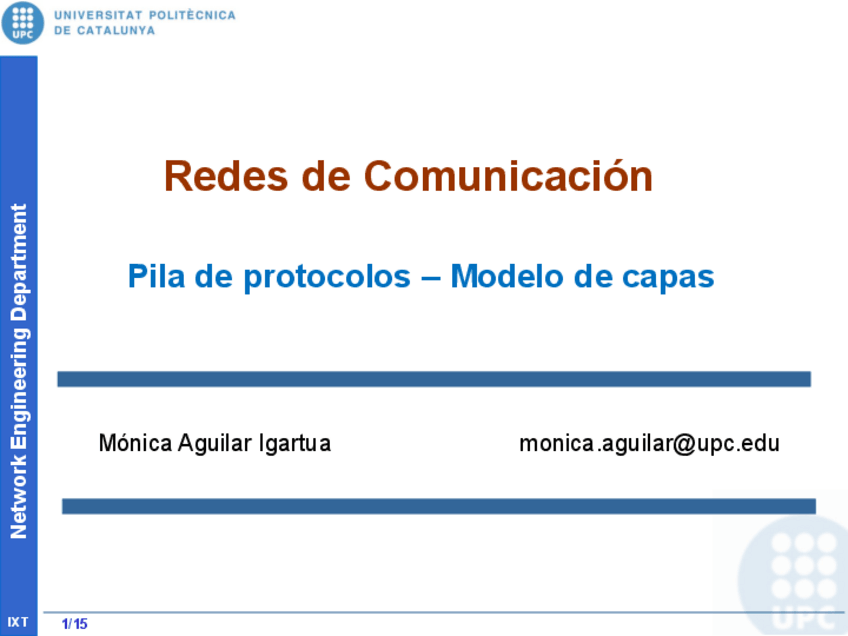 UPC UNIVERSITAT POLITÈCNICA DE CATALUNYA

Network Engineering Department

Redes de Comunicación

Pila de protocolos – Modelo de capas

Mónica Aguilar Igartua monica.aguilar@upc.edu

IXT 1/15

UPC